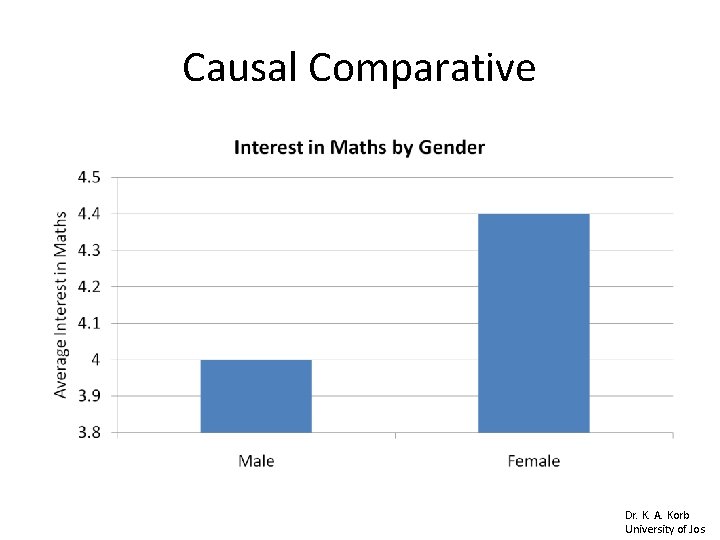 Causal Comparative

Interest in Maths by Gender

Average Interest in Maths

4.5
4.4
4.3
4.2
4.1
4
3.9
3.8

Male
Female

Dr. K. A. Korb
University of Jos